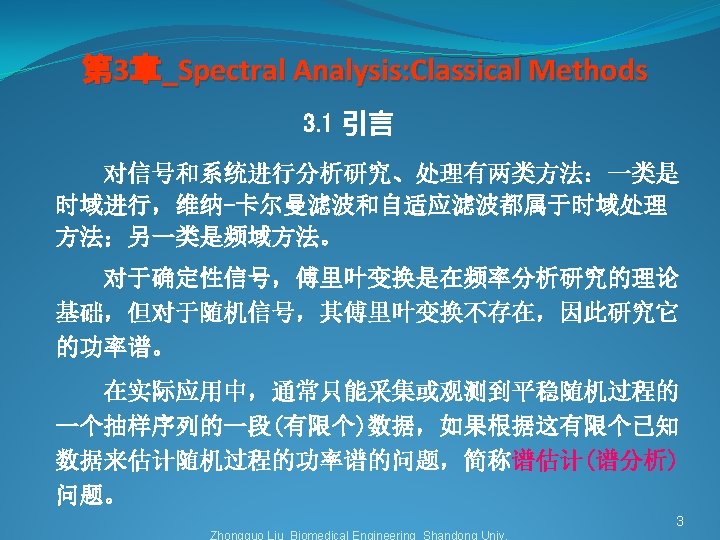 第3章_Spectral Analysis:Classical Methods

3.1 引言

对信号和系统进行分析研究、处理有两类方法：一类是时域进行，维纳-卡尔曼滤波和自适应滤波都属于时域处理方法；另一类是频域方法。

对于确定性信号，傅里叶变换是在频率分析研究的理论基础，但对于随机信号，其傅里叶变换不存在，因此研究它的功率谱。

在实际应用中，通常只能采集或观测到平稳随机过程的一个抽样序列的一段(有限个)数据，如果根据这有限个已知数据来估计随机过程的功率谱的问题，简称谱估计(谱分析)问题。

3

Zhongguo Liu_Biomedical Engineering_Shandong Univ.